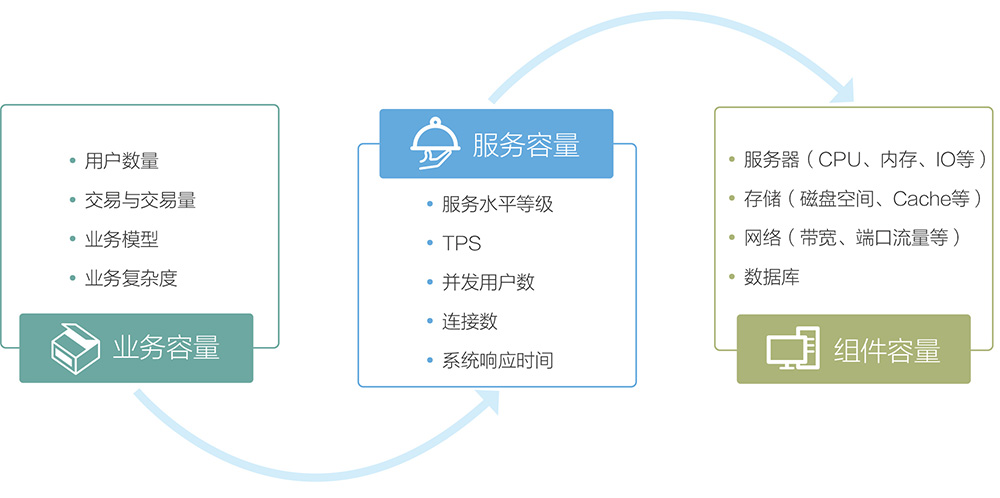 • 用户数量
• 交易与交易量
• 业务模型
• 业务复杂度

业务容量

服务容量

• 服务水平等级
• TPS
• 并发用户数
• 连接数
• 系统响应时间

• 服务器（CPU、内存、IO等）
• 存储（磁盘空间、Cache等）
• 网络（带宽、端口流量等）
• 数据库

组件容量